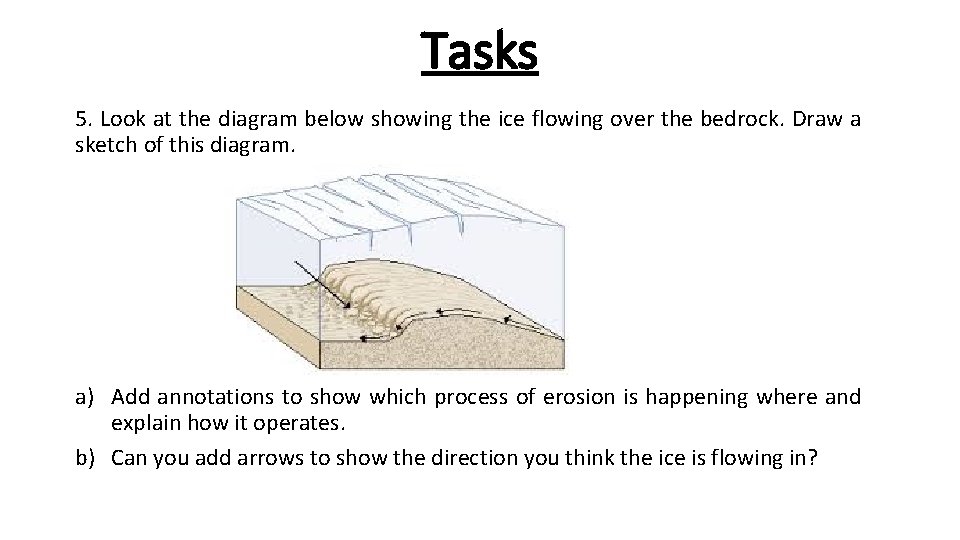 Tasks

5. Look at the diagram below showing the ice flowing over the bedrock. Draw a sketch of this diagram.

a) Add annotations to show which process of erosion is happening where and explain how it operates.

b) Can you add arrows to show the direction you think the ice is flowing in?